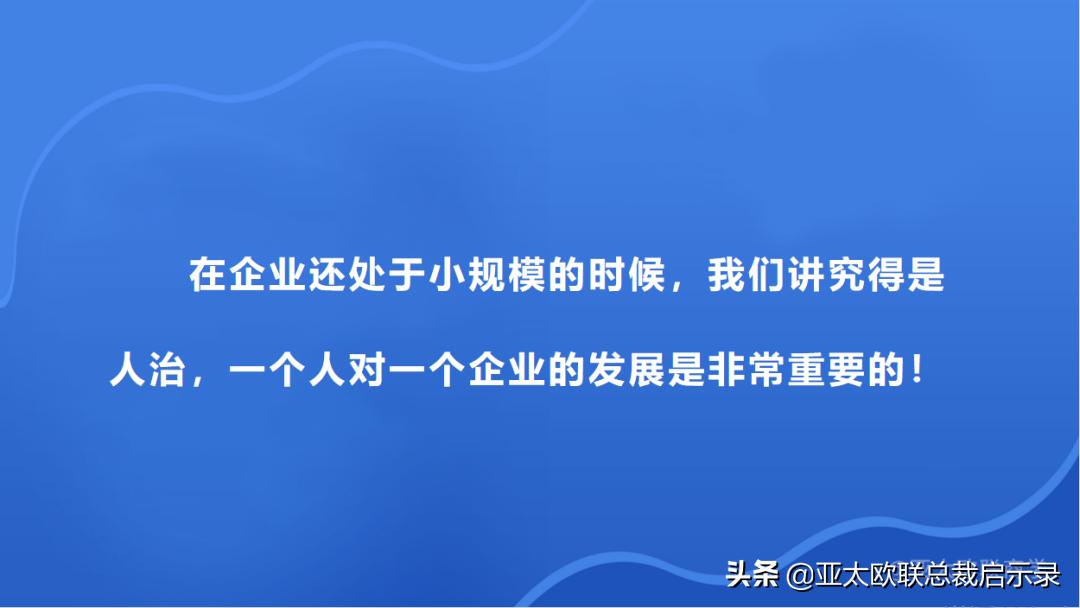 在企业还处于小规模的时候，我们讲究得是人治，一个人对一个企业的发展是非常重要的！

头条 @亚太欧联总裁启示录